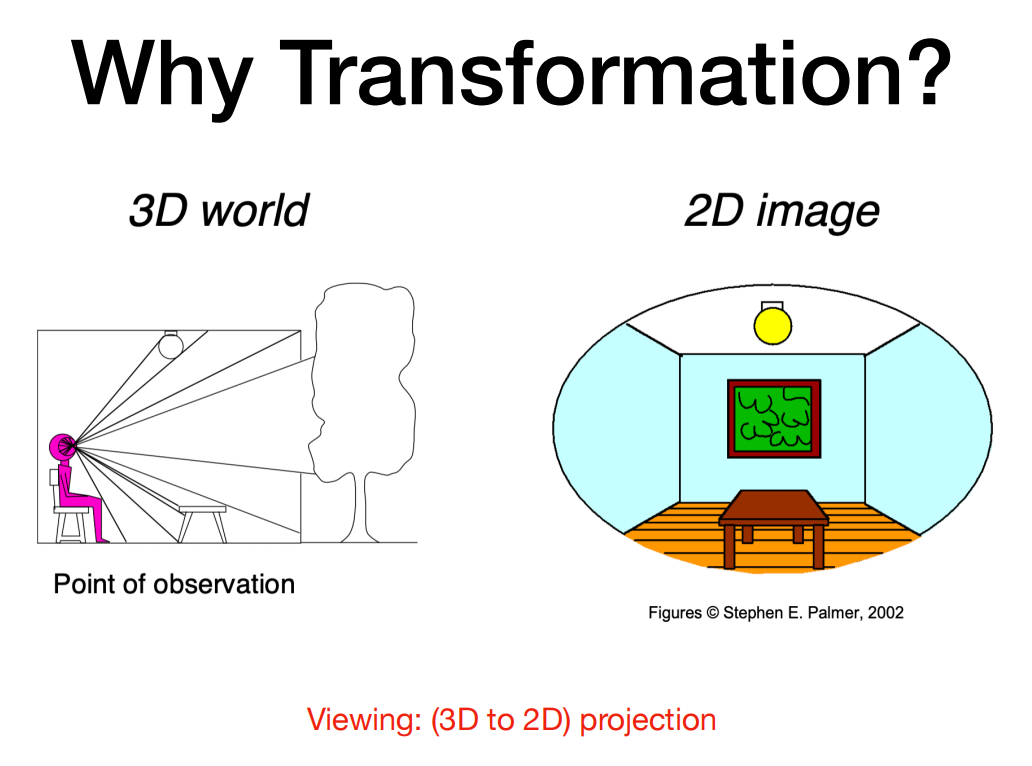 Why Transformation?

3D world

2D image

Point of observation

Figures © Stephen E. Palmer, 2002

Viewing: (3D to 2D) projection